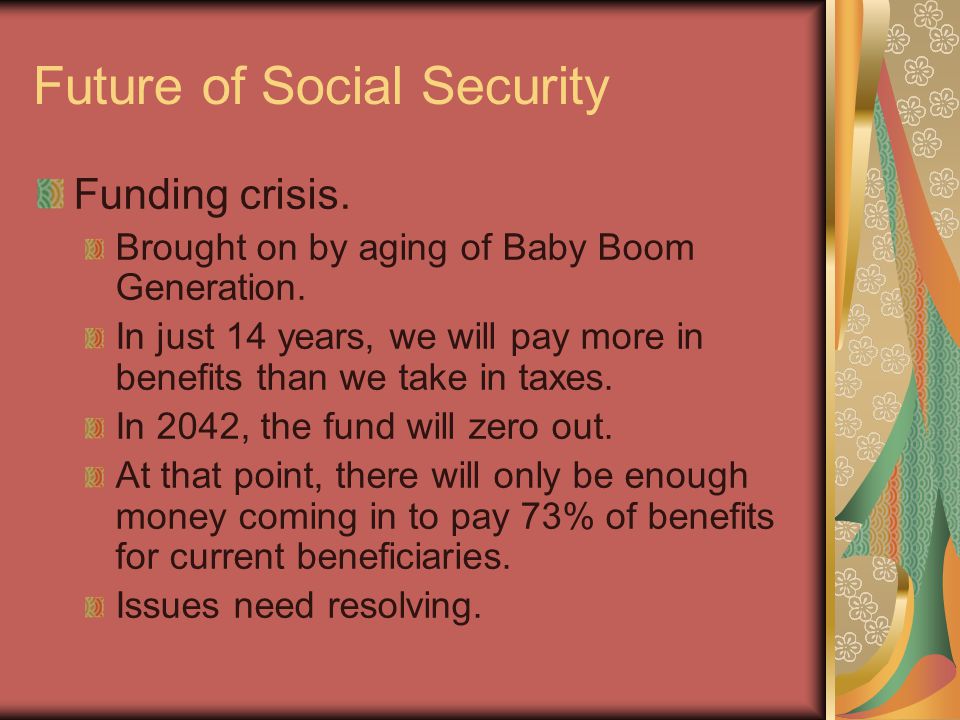 Future of Social Security

Funding crisis.

Brought on by aging of Baby Boom Generation.

In just 14 years, we will pay more in benefits than we take in taxes.

In 2042, the fund will zero out.

At that point, there will only be enough money coming in to pay 73% of benefits for current beneficiaries.

Issues need resolving.